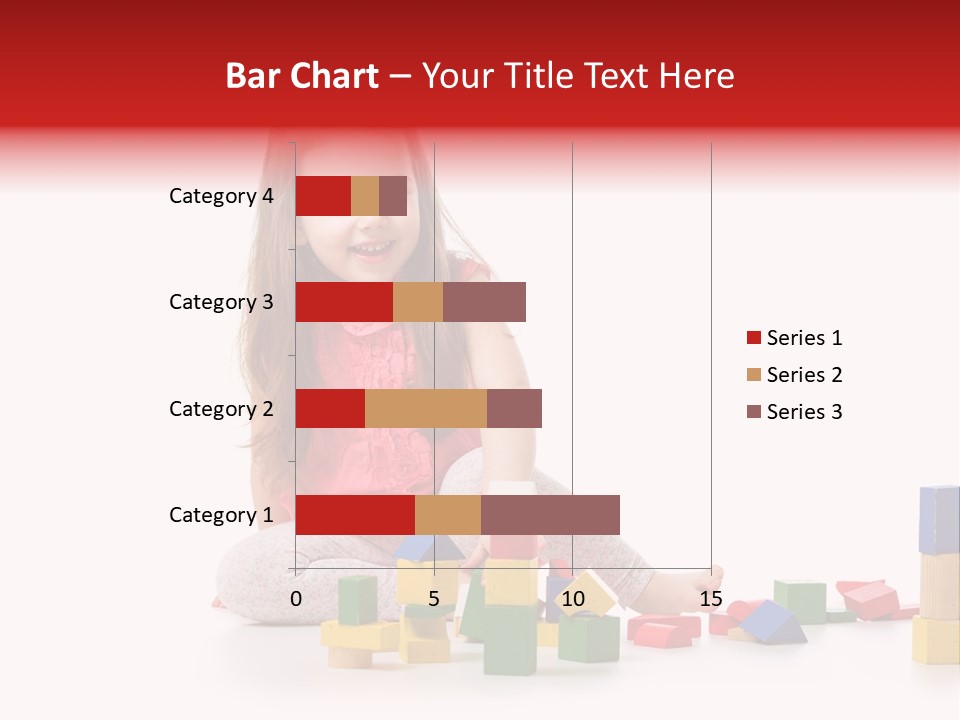 Bar Chart – Your Title Text Here

Category 4
Category 3
Category 2
Category 1

0
5
10
15

Series 1
Series 2
Series 3